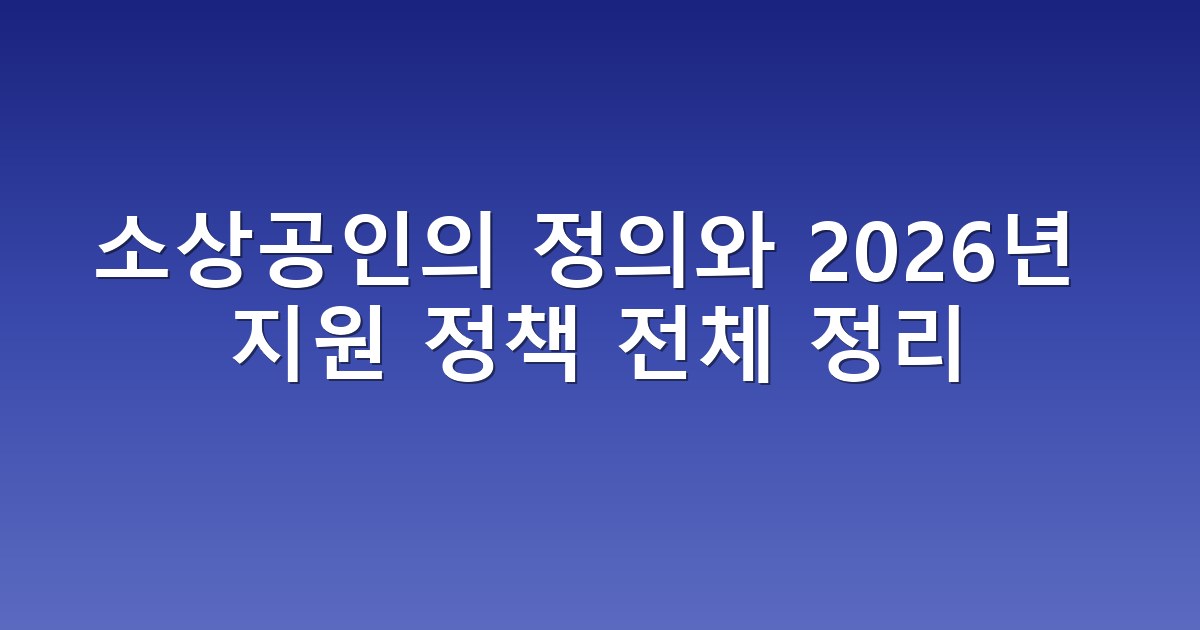 소상공인의 정의와 2026년
지원 정책 전체 정리